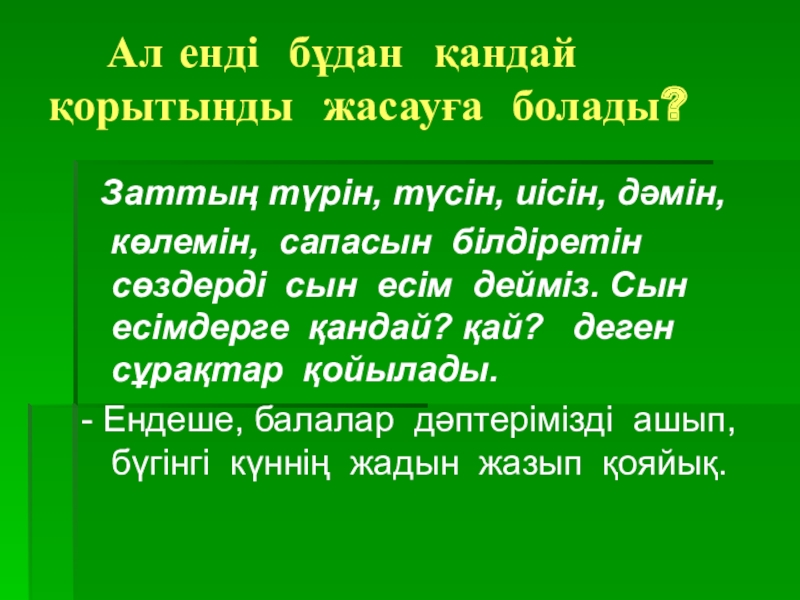 Ал енді бұдан қандай қорытынды жасауға болады?

Заттың түрін, түсін, иісін, дәмін, көлемін, сапасын білдіретін сөздерді сын есім дейміз. Сын есімдерге қандай? қай? деген сұрақтар қойылады.

- Ендеше, балалар дәптерімізді ашып, бүгінгі күннің жадын жазып қояйық.